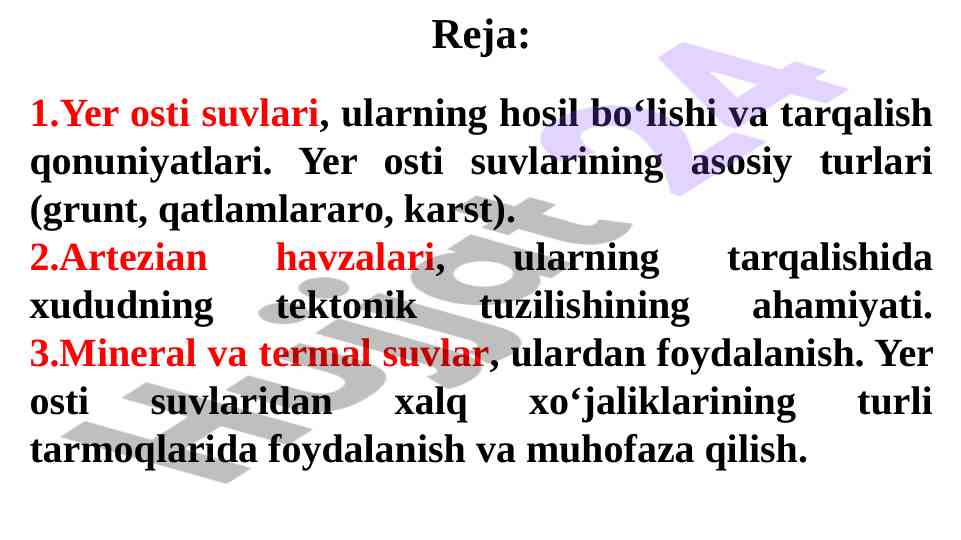 Reja:

1.Yer osti suvlari, ularning hosil bo‘lishi va tarqalish qonuniyatlari. Yer osti suvlarining asosiy turlari (grunt, qatlamlararo, karst).
2.Artezian havzalari, ularning tarqalishida xududning tektonik tuzilishining ahamiyati.
3.Mineral va termal suvlar, ulardan foydalanish. Yer osti suvlaridan xalq xo‘jaliklarining turli tarmoqlarida foydalanish va muhofaza qilish.

Hujjat 24